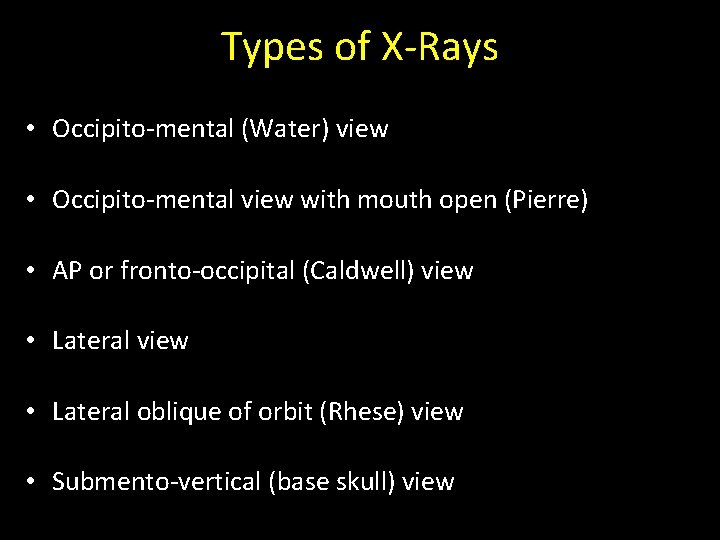 Types of X-Rays

• Occipito-mental (Water) view

• Occipito-mental view with mouth open (Pierre)

• AP or fronto-occipital (Caldwell) view

• Lateral view

• Lateral oblique of orbit (Rhese) view

• Submento-vertical (base skull) view